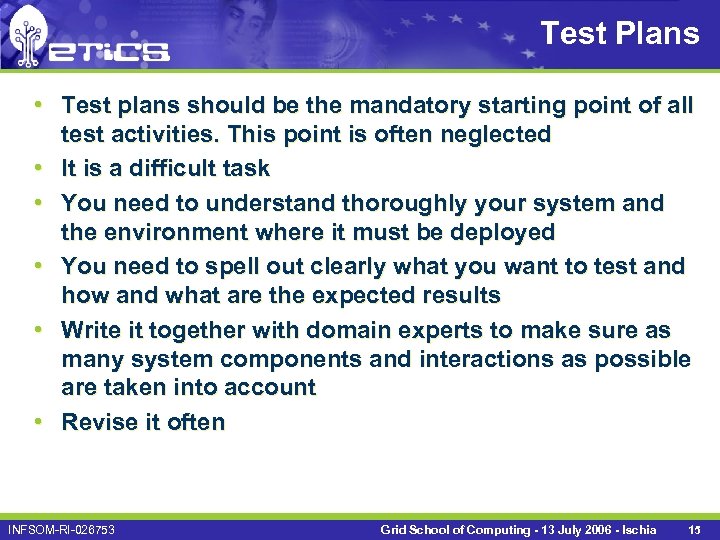 eTiCS

Test Plans

• Test plans should be the mandatory starting point of all test activities. This point is often neglected
• It is a difficult task
• You need to understand thoroughly your system and the environment where it must be deployed
• You need to spell out clearly what you want to test and how and what are the expected results
• Write it together with domain experts to make sure as many system components and interactions as possible are taken into account
• Revise it often

INFSOM-RI-026753

Grid School of Computing - 13 July 2006 - Ischia

15